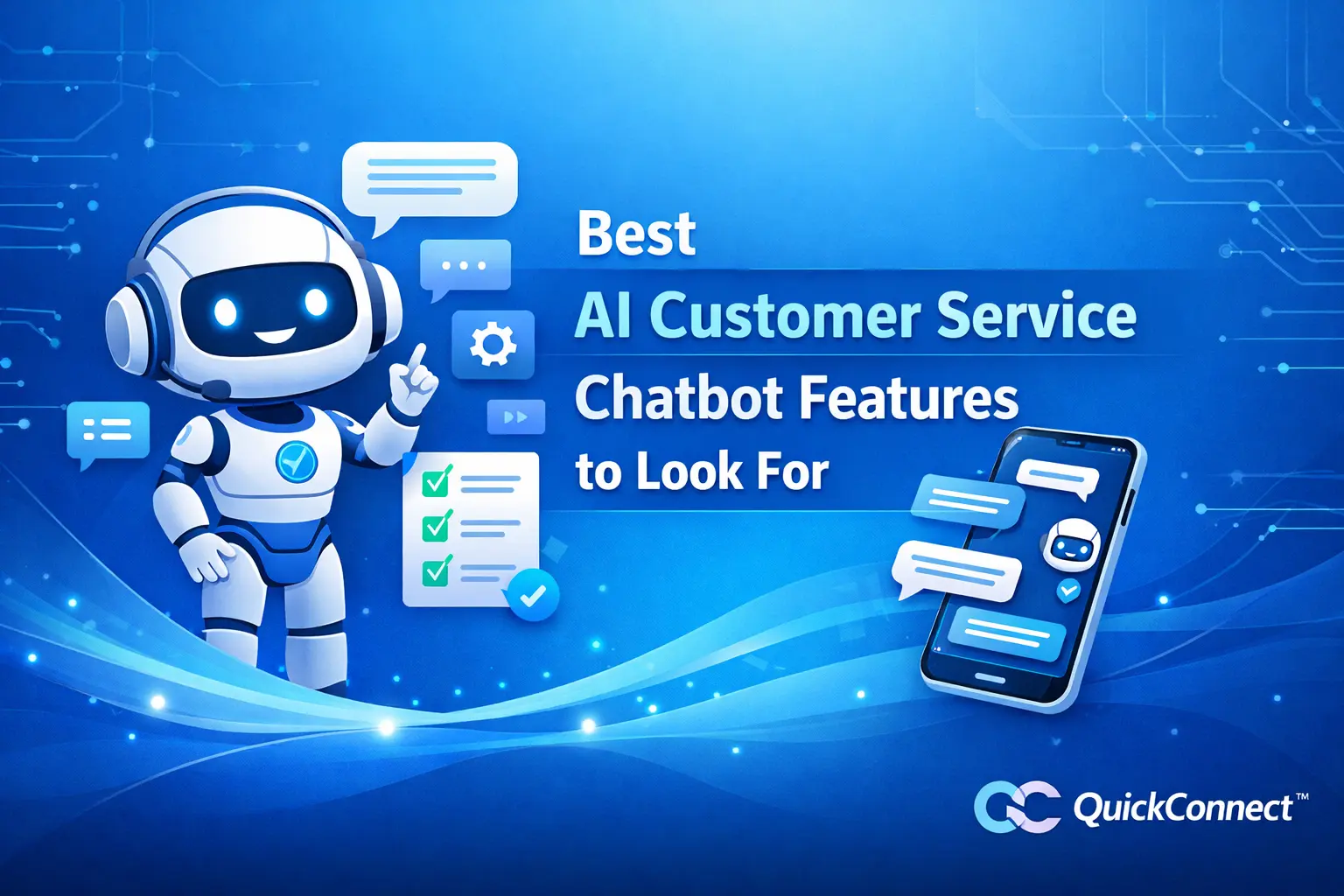 Best
AI Customer Service
Chatbot Features
to Look For

QuickConnect™